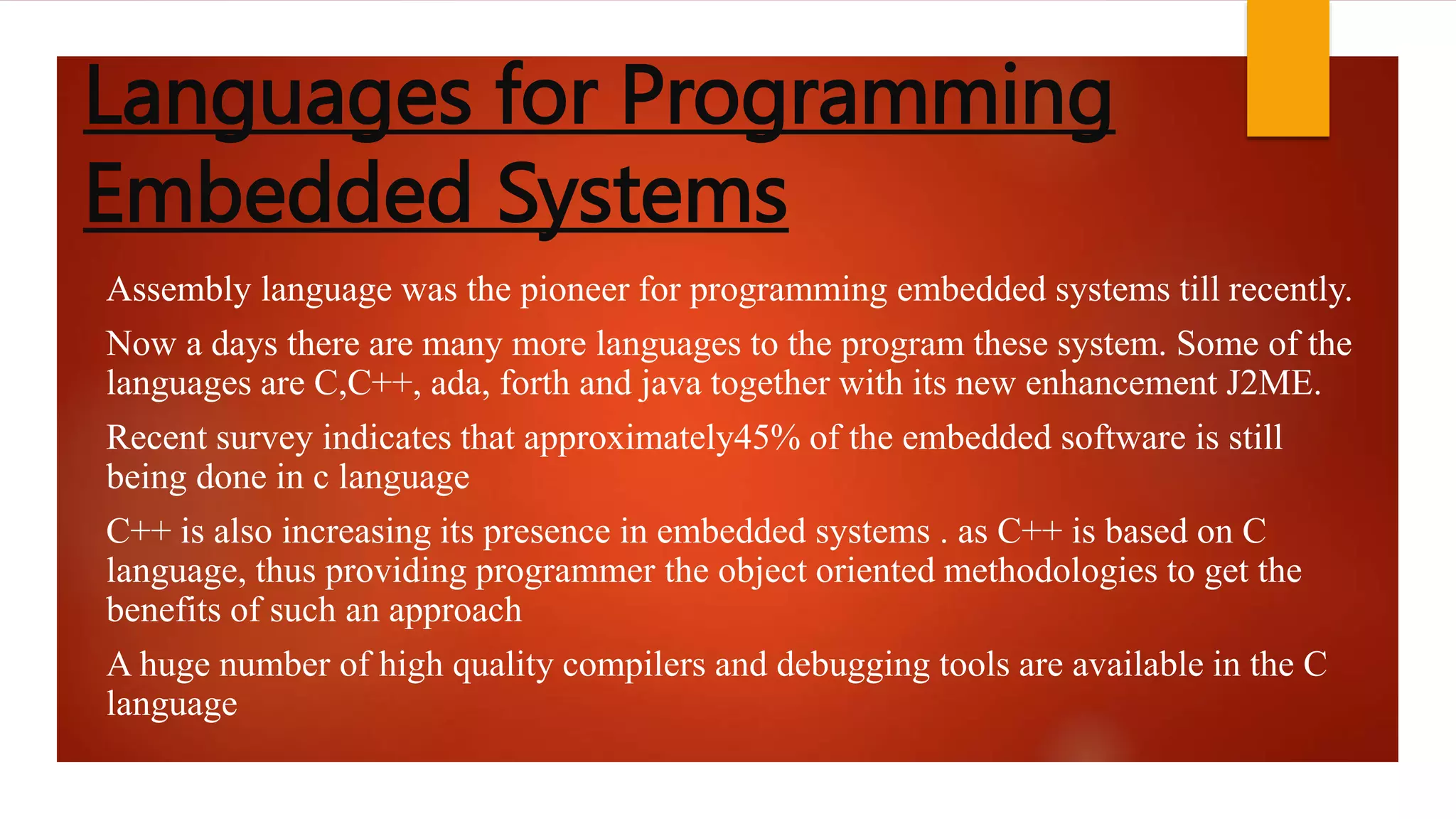 Languages for Programming Embedded Systems

Assembly language was the pioneer for programming embedded systems till recently.

Now a days there are many more languages to the program these system. Some of the languages are C,C++, ada, forth and java together with its new enhancement J2ME.

Recent survey indicates that approximately45% of the embedded software is still being done in c language

C++ is also increasing its presence in embedded systems . as C++ is based on C language, thus providing programmer the object oriented methodologies to get the benefits of such an approach

A huge number of high quality compilers and debugging tools are available in the C language